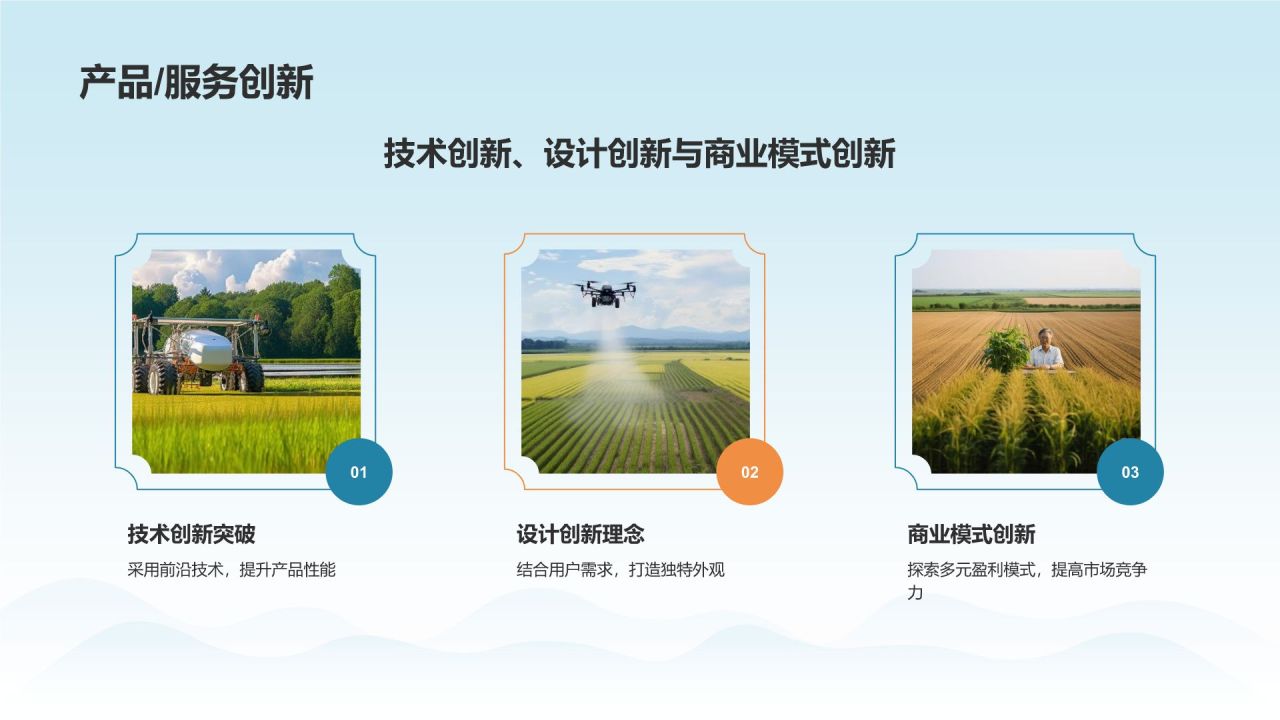 产品/服务创新

技术创新、设计创新与商业模式创新

01

技术创新突破

采用前沿技术，提升产品性能

02

设计创新理念

结合用户需求，打造独特外观

03

商业模式创新

探索多元盈利模式，提高市场竞争力